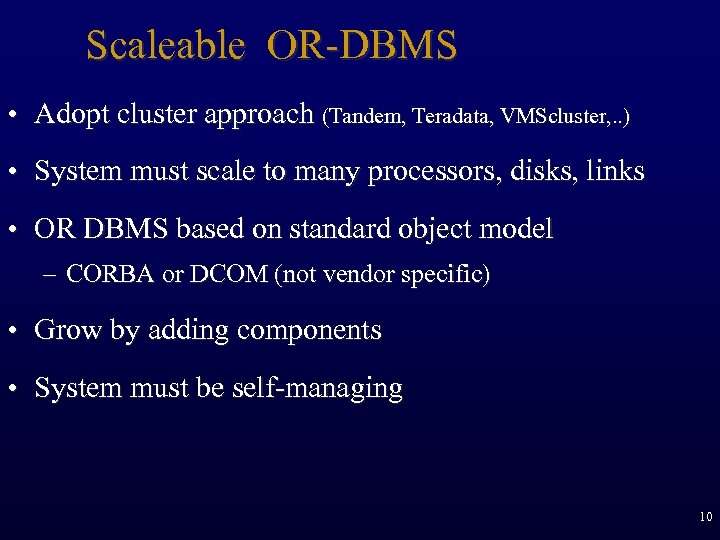 Scaleable OR-DBMS

• Adopt cluster approach (Tandem, Teradata, VMScluster,..)

• System must scale to many processors, disks, links

• OR DBMS based on standard object model
– CORBA or DCOM (not vendor specific)

• Grow by adding components

• System must be self-managing

10